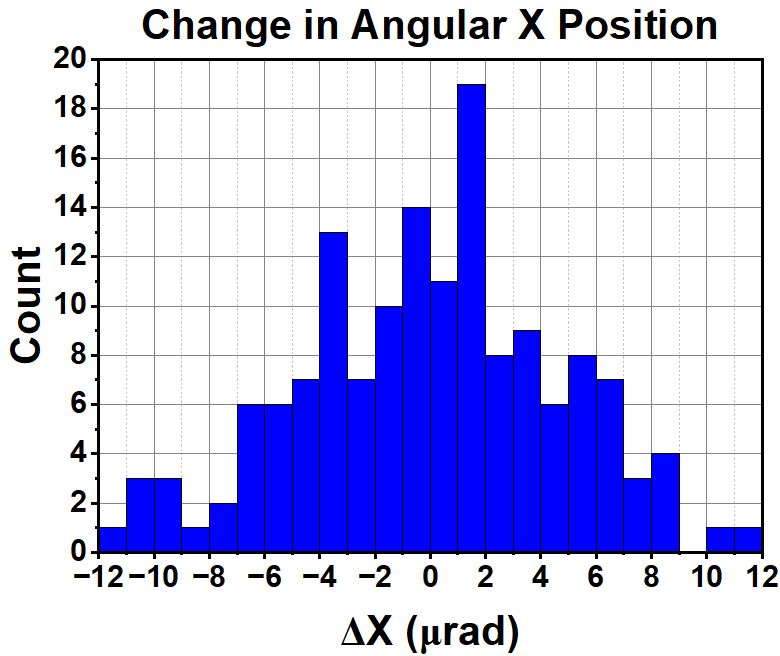 Change in Angular X Position

Count

20
18
16
14
12
10
8
6
4
2
0

−12 −10 −8 −6 −4 −2 0 2 4 6 8 10 12

ΔX (µrad)